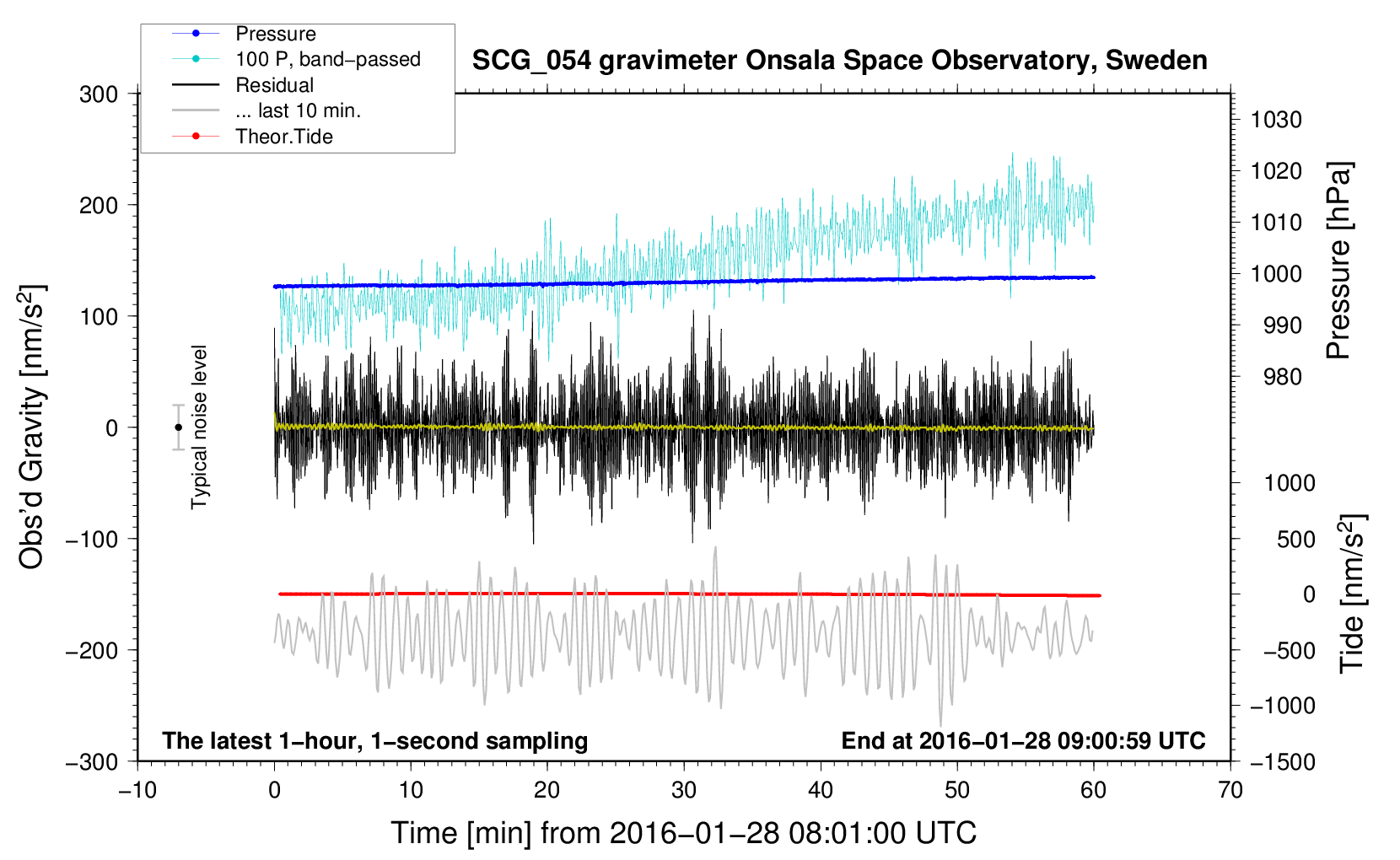 Pressure
100 P, band−passed
Residual
... last 10 min.
Theor.Tide

SCG_054 gravimeter Onsala Space Observatory, Sweden

300
200
100
0
−100
−200
−300

Obs'd Gravity [nm/s$^2$]

Typical noise level

1030
1020
1010
1000
990
980

Pressure [hPa]

1000
500
0
−500
−1000
−1500

Tide [nm/s$^2$]

The latest 1−hour, 1−second sampling

End at 2016−01−28 09:00:59 UTC

−10
0
10
20
30
40
50
60
70

Time [min] from 2016−01−28 08:01:00 UTC